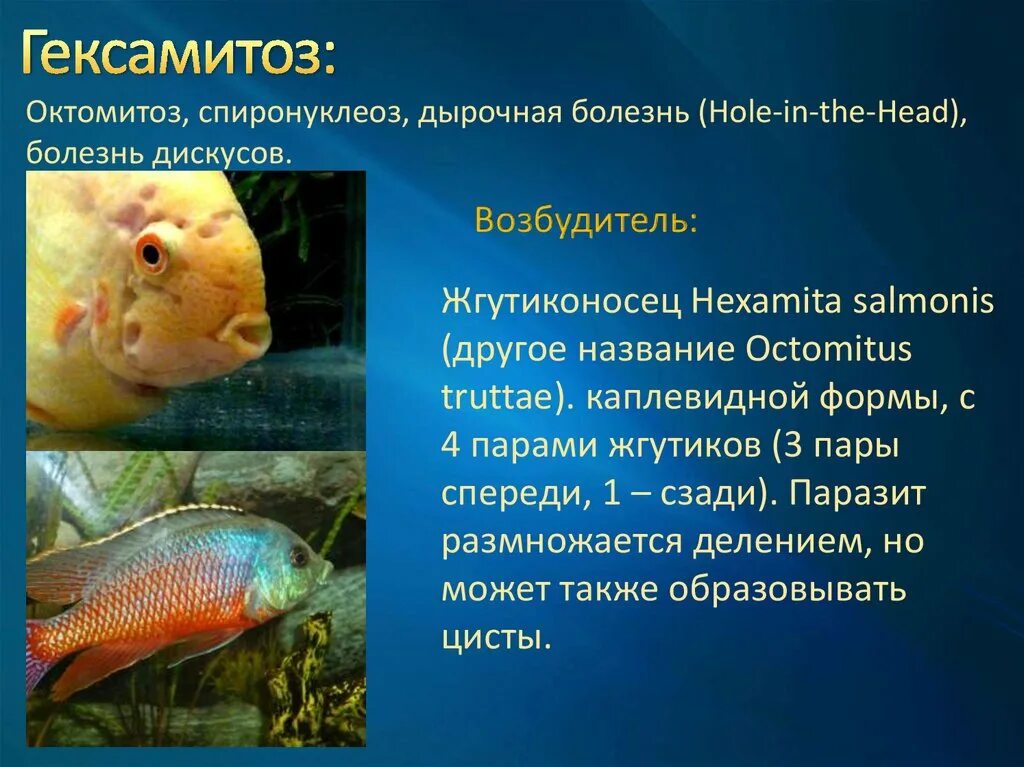 Гексамитоз:

Октомитоз, спиронуклеоз, дырочная болезнь (Hole-in-the-Head), болезнь дискусов.

Возбудитель:

Жгутиконосец Hexamita salmonis (другое название Octomitus truttae). каплевидной формы, с 4 парами жгутиков (3 пары спереди, 1 – сзади). Паразит размножается делением, но может также образовывать цисты.